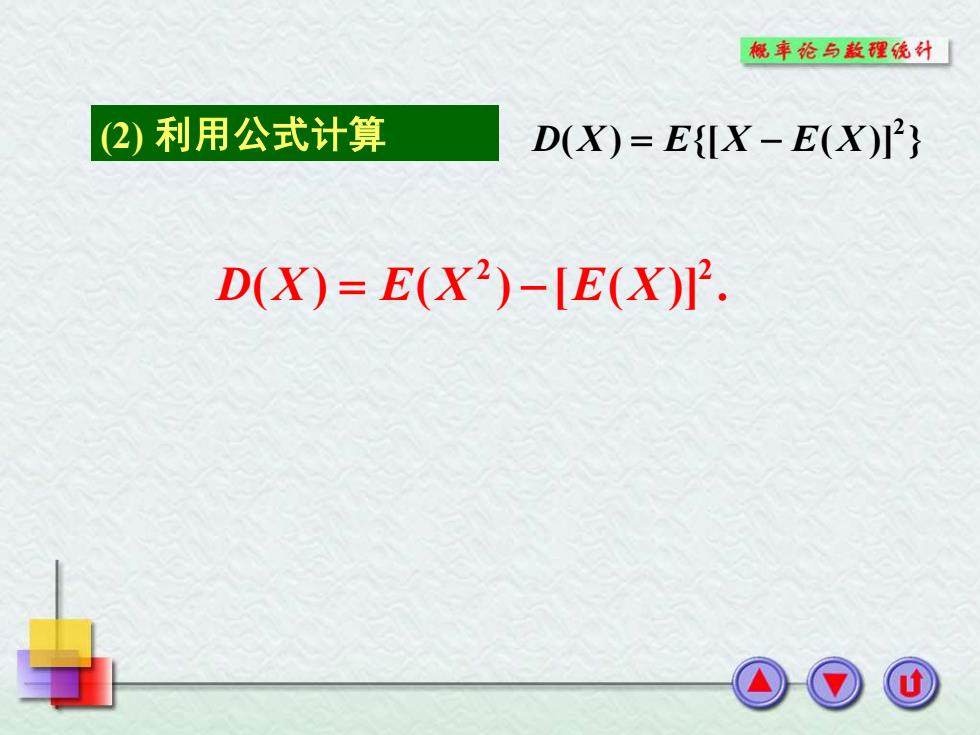 概率论与数理统计

(2) 利用公式计算

$D(X) = E\{[X - E(X)]^2\}$

$D(X) = E(X^2) - [E(X)]^2.$